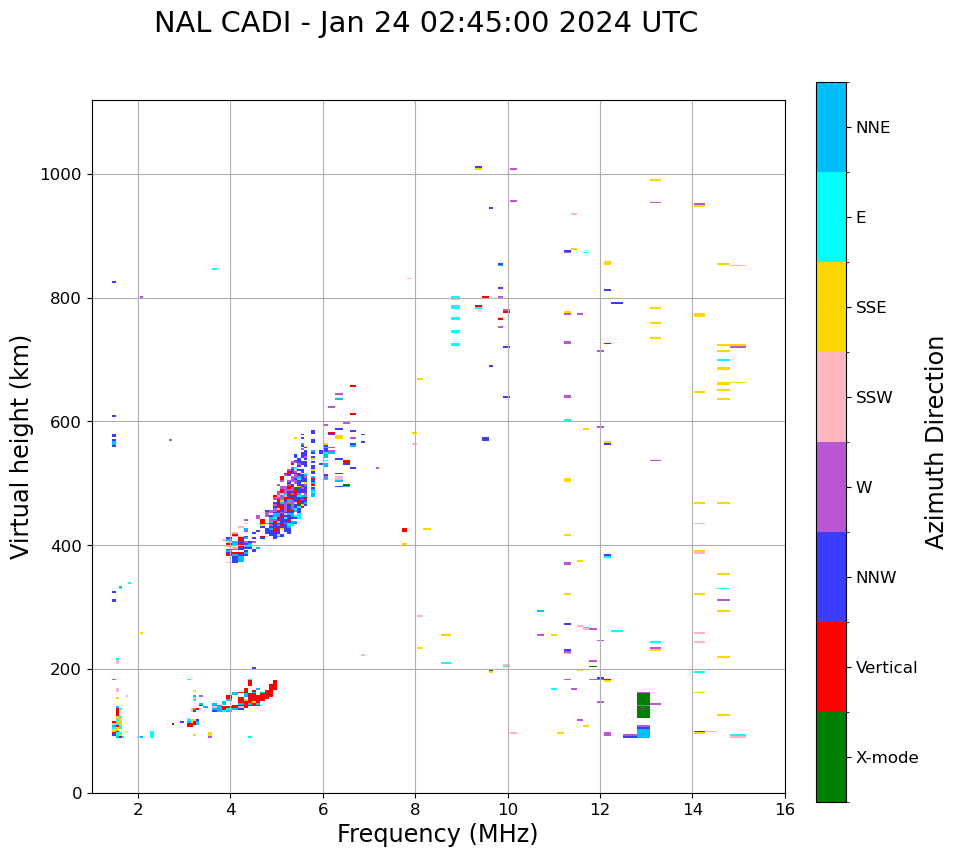 NAL CADI - Jan 24 02:45:00 2024 UTC

Virtual height (km)

1000
800
600
400
200
0

2
4
6
8
10
12
14
16

Frequency (MHz)

NNE
E
SSE
SSW
W
NNW
Vertical
X-mode

Azimuth Direction